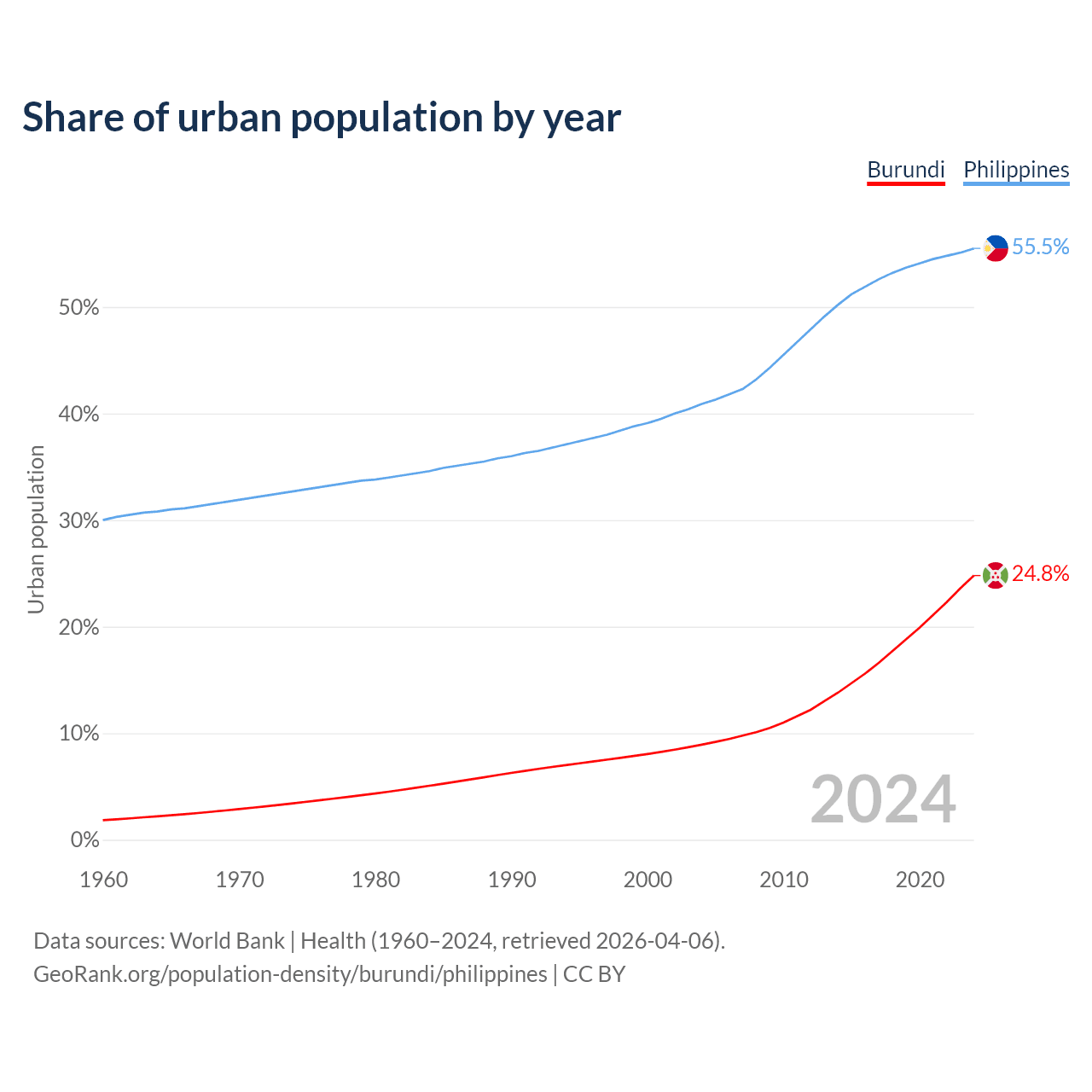 Share of urban population by year

Burundi Philippines

55.5%

24.8%

Urban population

50%
40%
30%
20%
10%
0%

2024

1960 1970 1980 1990 2000 2010 2020

Data sources: World Bank | Health (1960–2024, retrieved 2026-04-06).
GeoRank.org/population-density/burundi/philippines | CC BY